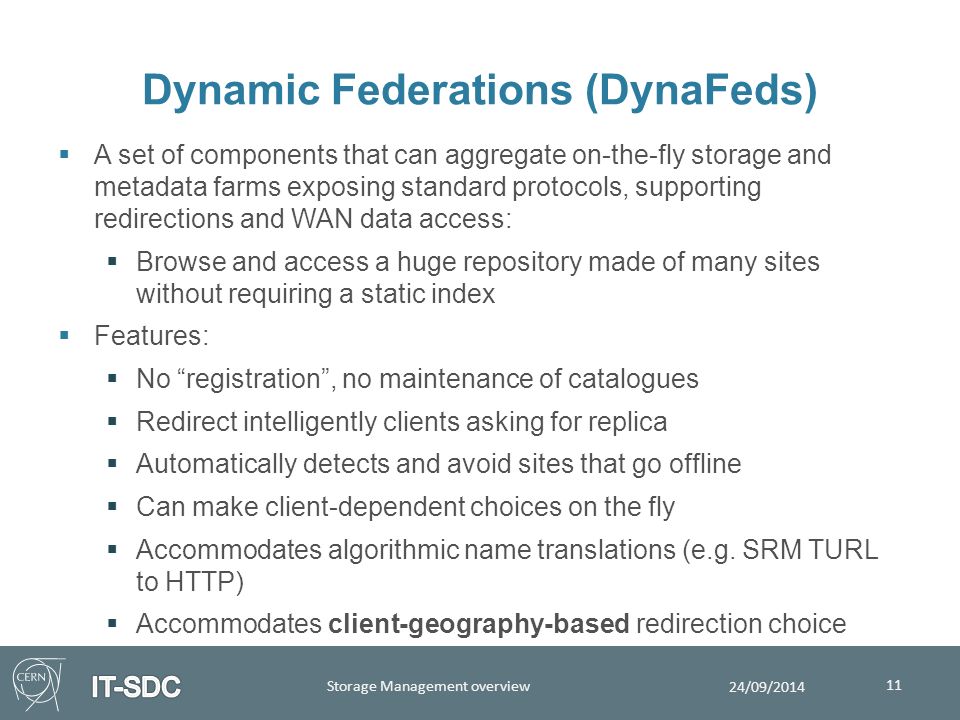 Dynamic Federations (DynaFeds)

▪ A set of components that can aggregate on-the-fly storage and metadata farms exposing standard protocols, supporting redirections and WAN data access:

▪ Browse and access a huge repository made of many sites without requiring a static index

▪ Features:

▪ No “registration”, no maintenance of catalogues

▪ Redirect intelligently clients asking for replica

▪ Automatically detects and avoid sites that go offline

▪ Can make client-dependent choices on the fly

▪ Accommodates algorithmic name translations (e.g. SRM TURL to HTTP)

▪ Accommodates **client-geography-based** redirection choice

CERN

IT-SDC

Storage Management overview

24/09/2014

11